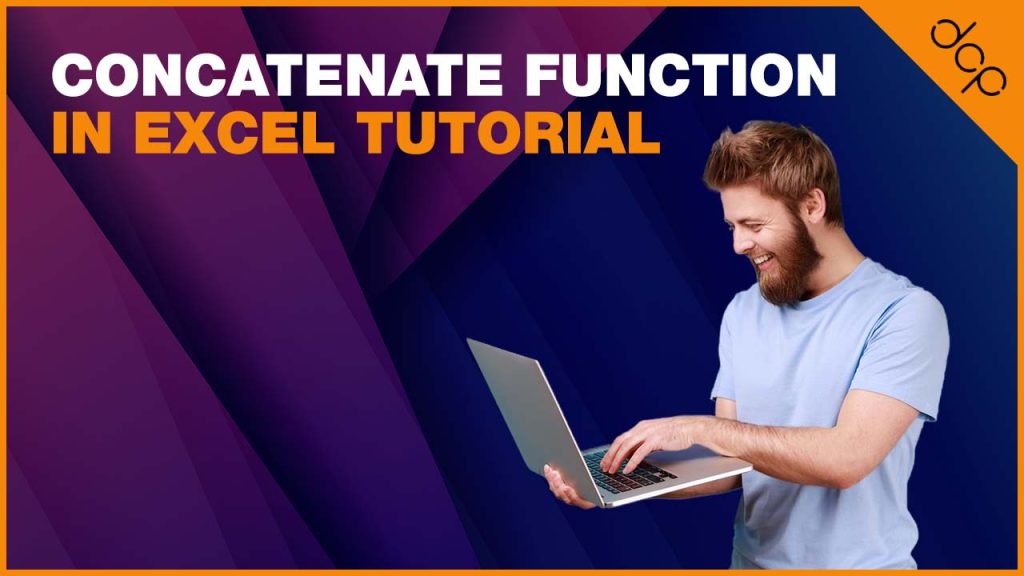 CONCATENATE FUNCTION
IN EXCEL TUTORIAL

dcp